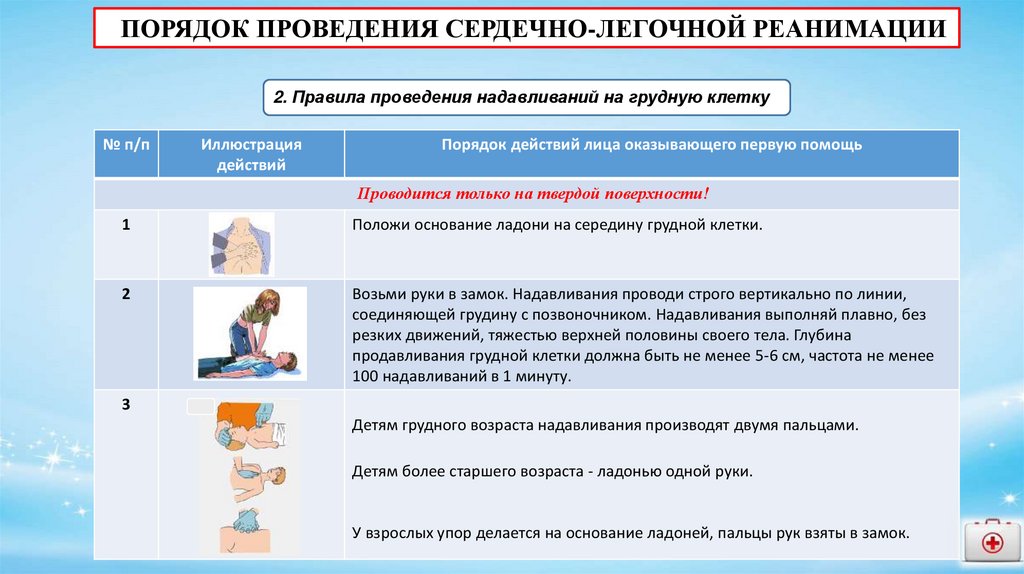 ПОРЯДОК ПРОВЕДЕНИЯ СЕРДЕЧНО-ЛЕГОЧНОЙ РЕАНИМАЦИИ

2. Правила проведения надавливаний на грудную клетку

| № п/п | Иллюстрация действий | Порядок действий лица оказывающего первую помощь |
|---|---|---|
| Проводится только на твердой поверхности! | | |
| 1 | | Положи основание ладони на середину грудной клетки. |
| 2 | | Возьми руки в замок. Надавливания проводи строго вертикально по линии, соединяющей грудину с позвоночником. Надавливания выполняй плавно, без резких движений, тяжестью верхней половины своего тела. Глубина продавливания грудной клетки должна быть не менее 5-6 см, частота не менее 100 надавливаний в 1 минуту. |
| 3 | | Детям грудного возраста надавливания производят двумя пальцами. Детям более старшего возраста - ладонью одной руки. У взрослых упор делается на основание ладоней, пальцы рук взяты в замок. |